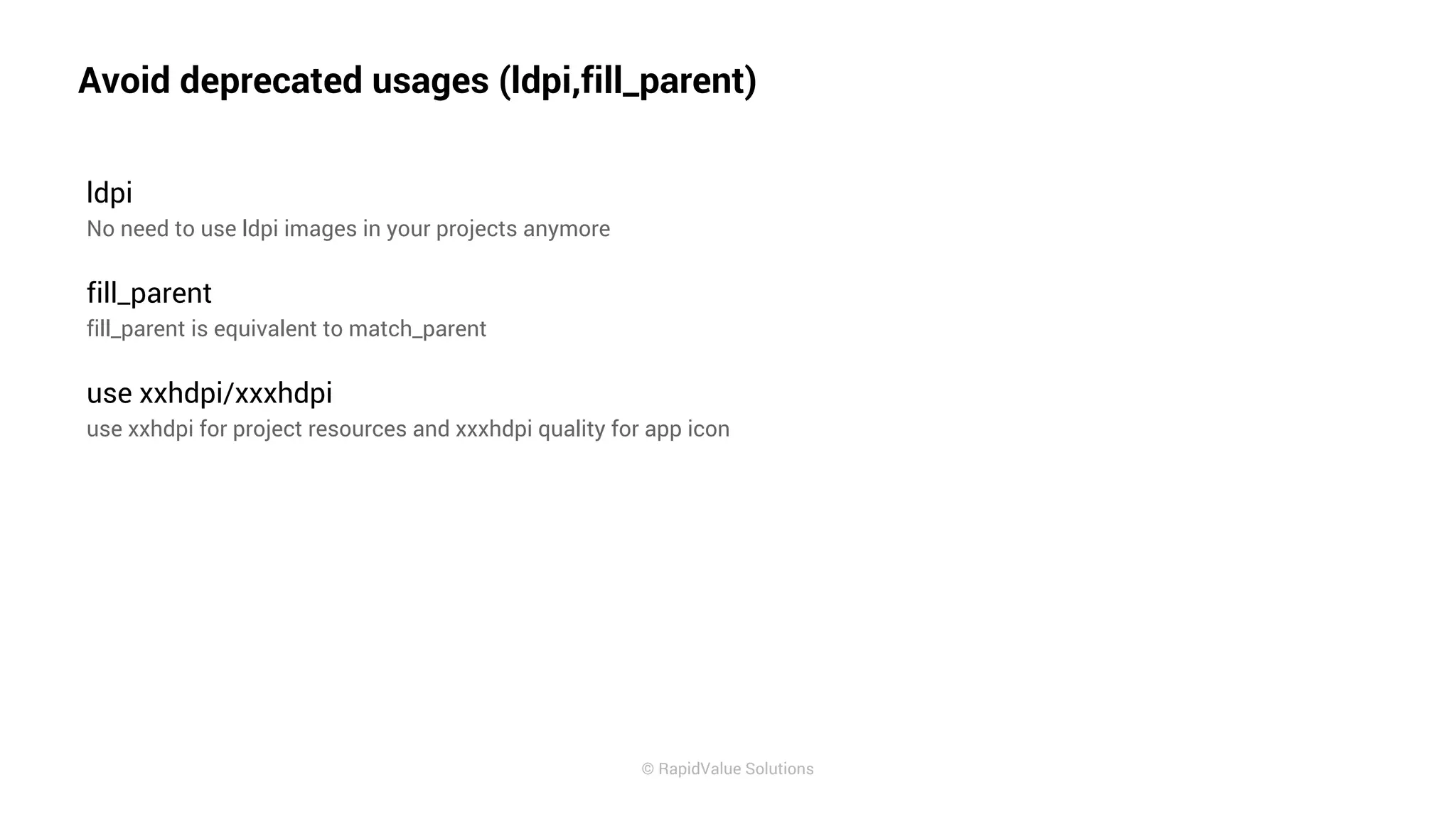 Avoid deprecated usages (ldpi,fill_parent)

ldpi
No need to use ldpi images in your projects anymore

fill_parent
fill_parent is equivalent to match_parent

use xxhdpi/xxxhdpi
use xxhdpi for project resources and xxxhdpi quality for app icon

© RapidValue Solutions